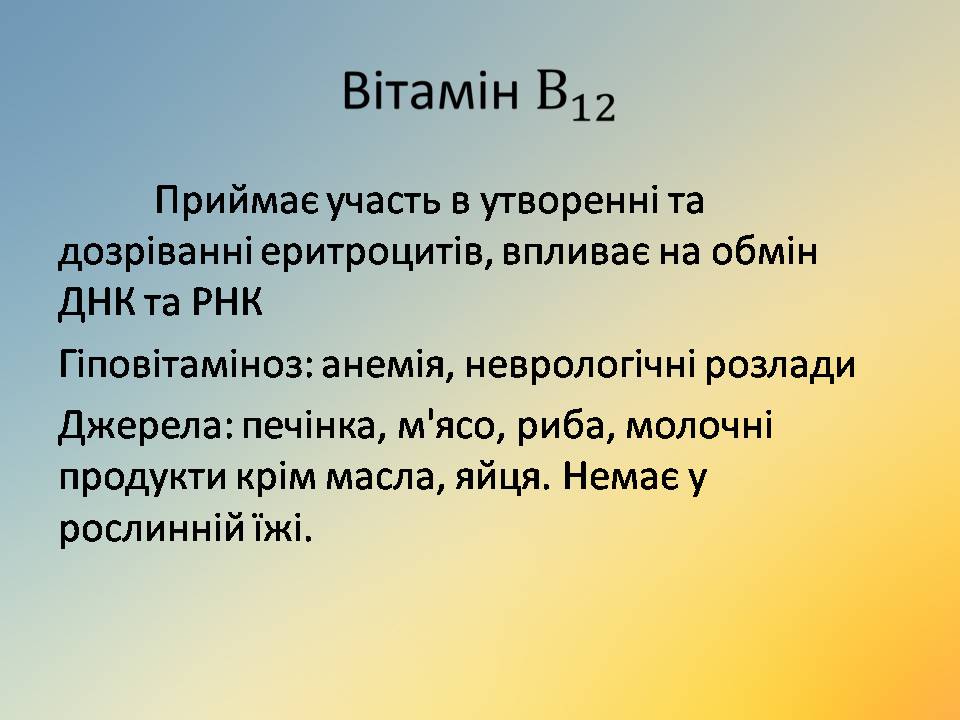 Вітамін $B_{12}$

Приймає участь в утворенні та дозріванні еритроцитів, впливає на обмін ДНК та РНК

Гіповітаміноз: анемія, неврологічні розлади

Джерела: печінка, м'ясо, риба, молочні продукти крім масла, яйця. Немає у рослинній їжі.